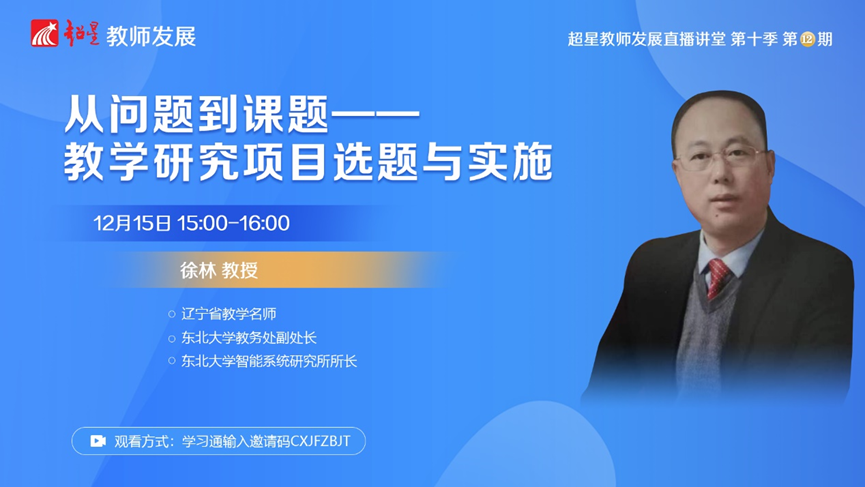 超星 教师发展

超星教师发展直播讲堂 第十季 第12期

从问题到课题——
教学研究项目选题与实施

12月15日 15:00-16:00

徐林 教授

辽宁省教学名师
东北大学教务处副处长
东北大学智能系统研究所所长

观看方式：学习通输入邀请码CXJFZBJT